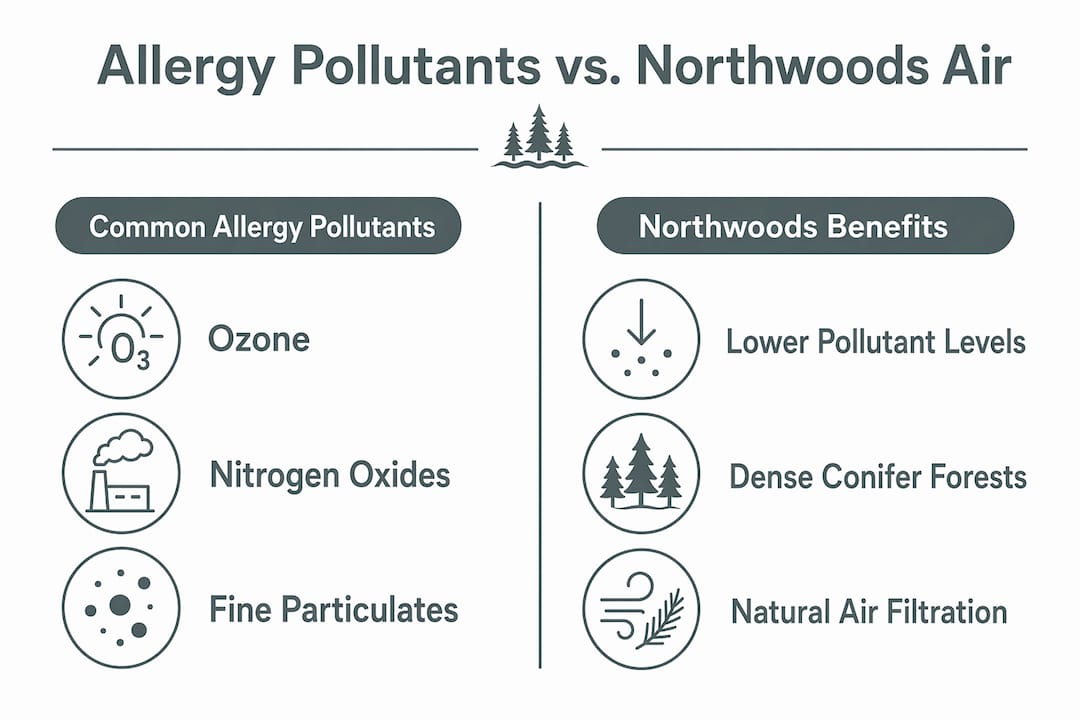 Allergy Pollutants vs. Northwoods Air

Common Allergy Pollutants

$O_3$

Ozone

Nitrogen Oxides

Fine Particulates

Northwoods Benefits

Lower Pollutant Levels

Dense Conifer Forests

Natural Air Filtration